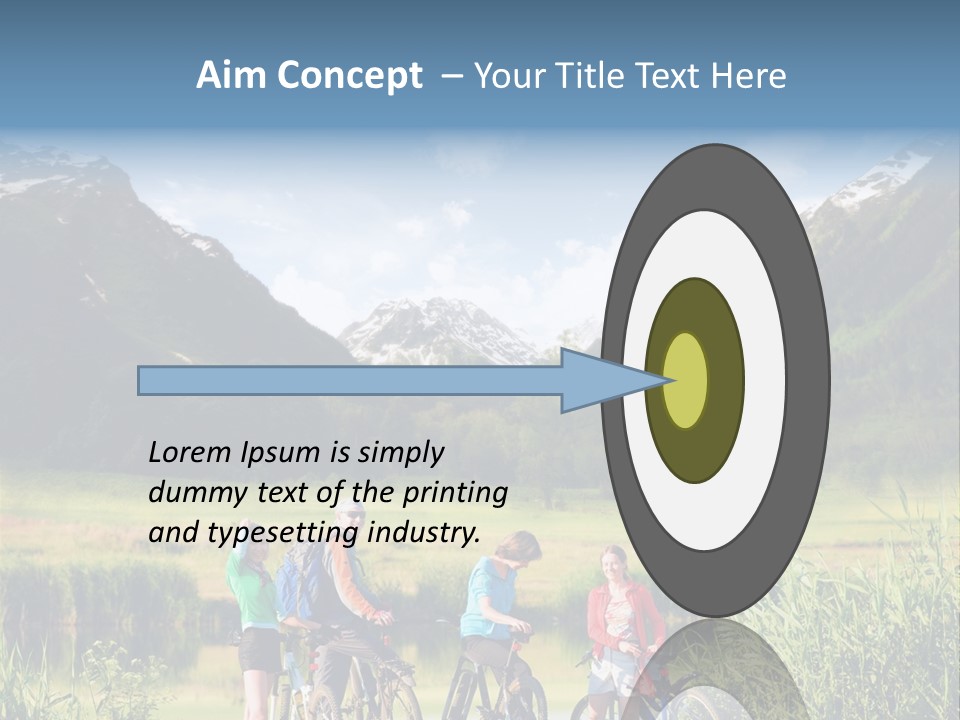 Aim Concept – Your Title Text Here

Lorem Ipsum is simply dummy text of the printing and typesetting industry.